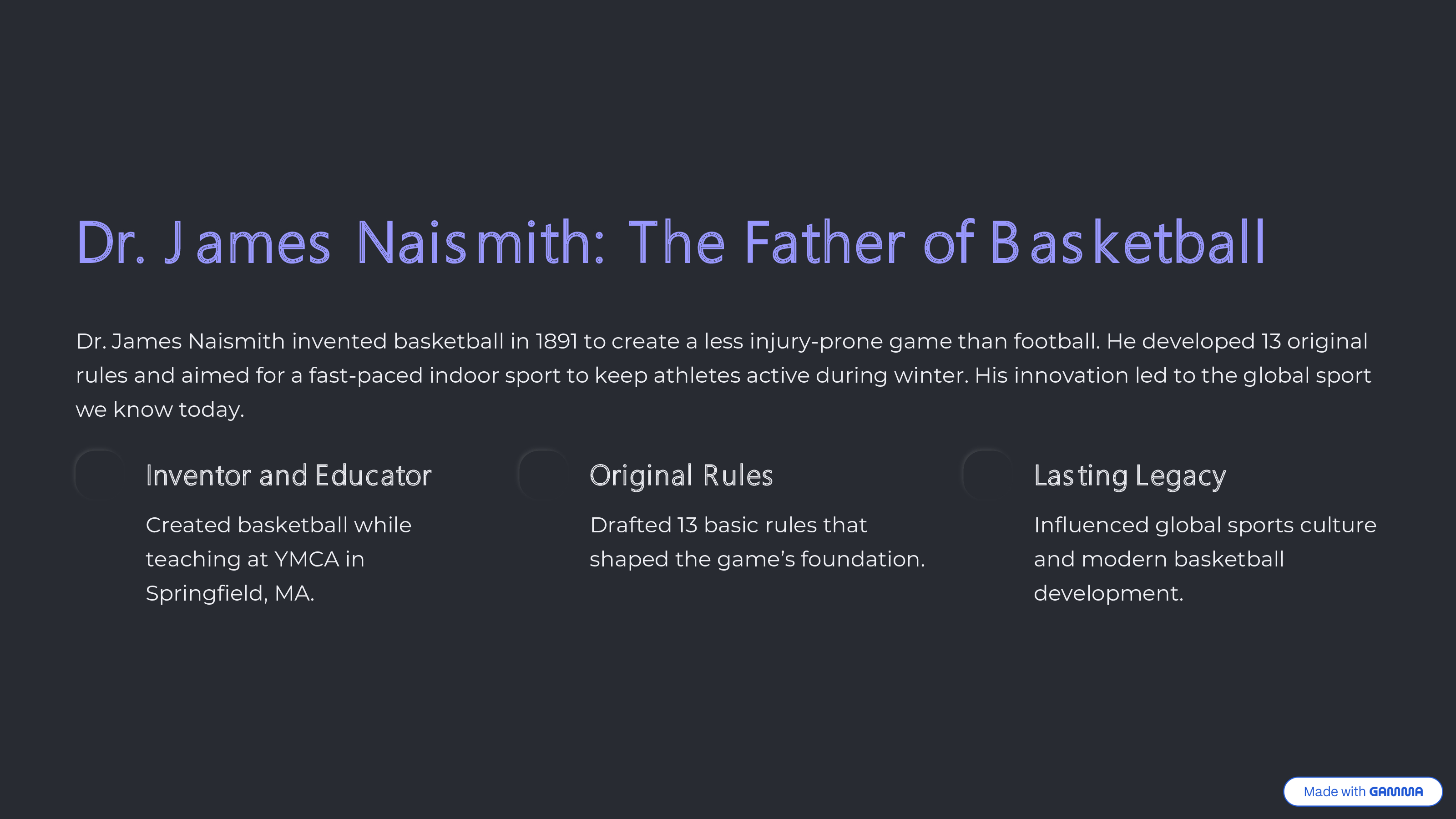 Dr. James Naismith: The Father of Basketball

Dr. James Naismith invented basketball in 1891 to create a less injury-prone game than football. He developed 13 original rules and aimed for a fast-paced indoor sport to keep athletes active during winter. His innovation led to the global sport we know today.

Inventor and Educator

Created basketball while teaching at YMCA in Springfield, MA.

Original Rules

Drafted 13 basic rules that shaped the game's foundation.

Lasting Legacy

Influenced global sports culture and modern basketball development.

Made with GAMMA